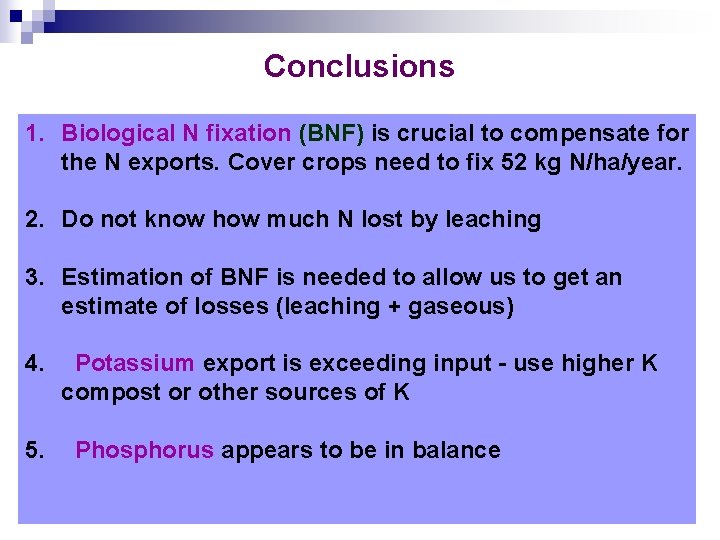 Conclusions

1. Biological N fixation (BNF) is crucial to compensate for the N exports. Cover crops need to fix 52 kg N/ha/year.

2. Do not know how much N lost by leaching

3. Estimation of BNF is needed to allow us to get an estimate of losses (leaching + gaseous)

4. Potassium export is exceeding input - use higher K compost or other sources of K

5. Phosphorus appears to be in balance